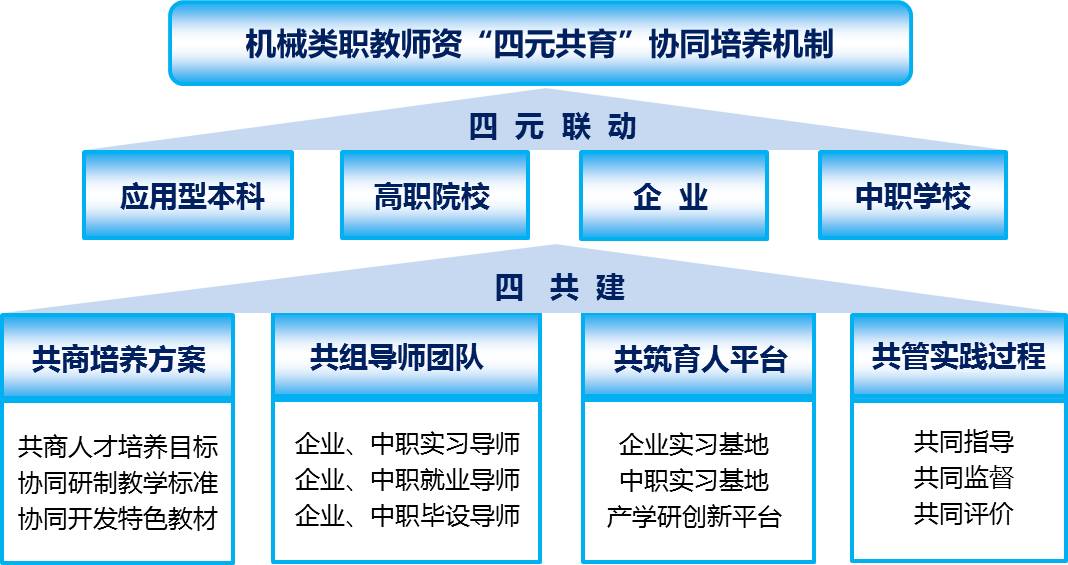 机械类职教师资“四元共育”协同培养机制

四 元 联 动

应用型本科

高职院校

企 业

中职学校

四 共 建

共商培养方案

共商人才培养目标
协同研制教学标准
协同开发特色教材

共组导师团队

企业、中职实习导师
企业、中职就业导师
企业、中职毕设导师

共筑育人平台

企业实习基地
中职实习基地
产学研创新平台

共管实践过程

共同指导
共同监督
共同评价